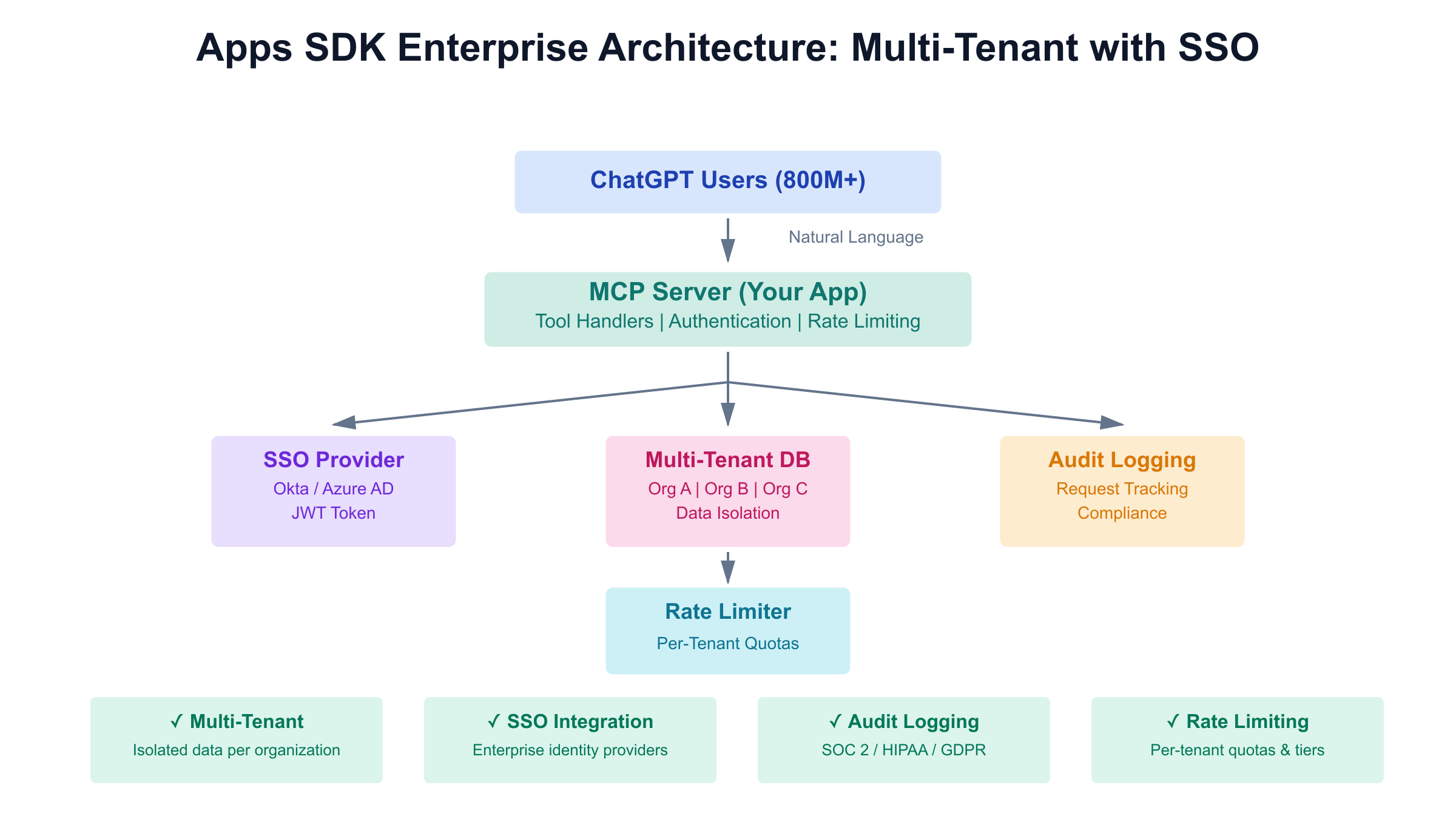 Apps SDK Enterprise Architecture: Multi-Tenant with SSO

ChatGPT Users (800M+)

Natural Language

MCP Server (Your App)
Tool Handlers | Authentication | Rate Limiting

SSO Provider
Okta / Azure AD
JWT Token

Multi-Tenant DB
Org A | Org B | Org C
Data Isolation

Audit Logging
Request Tracking
Compliance

Rate Limiter
Per-Tenant Quotas

✓ Multi-Tenant
Isolated data per organization

✓ SSO Integration
Enterprise identity providers

✓ Audit Logging
SOC 2 / HIPAA / GDPR

✓ Rate Limiting
Per-tenant quotas & tiers